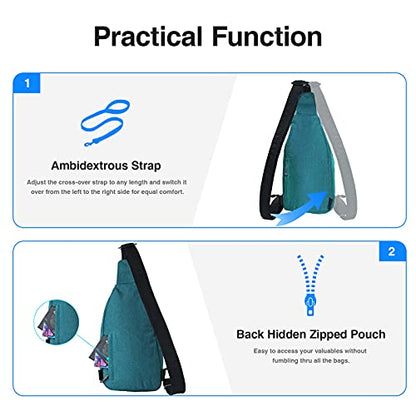 Practical Function

1

Ambidextrous Strap

Adjust the cross-over strap to any length and switch it over from the left to the right side for equal comfort.

2

Back Hidden Zipped Pouch

Easy to access your valuables without fumbling thru all the bags.